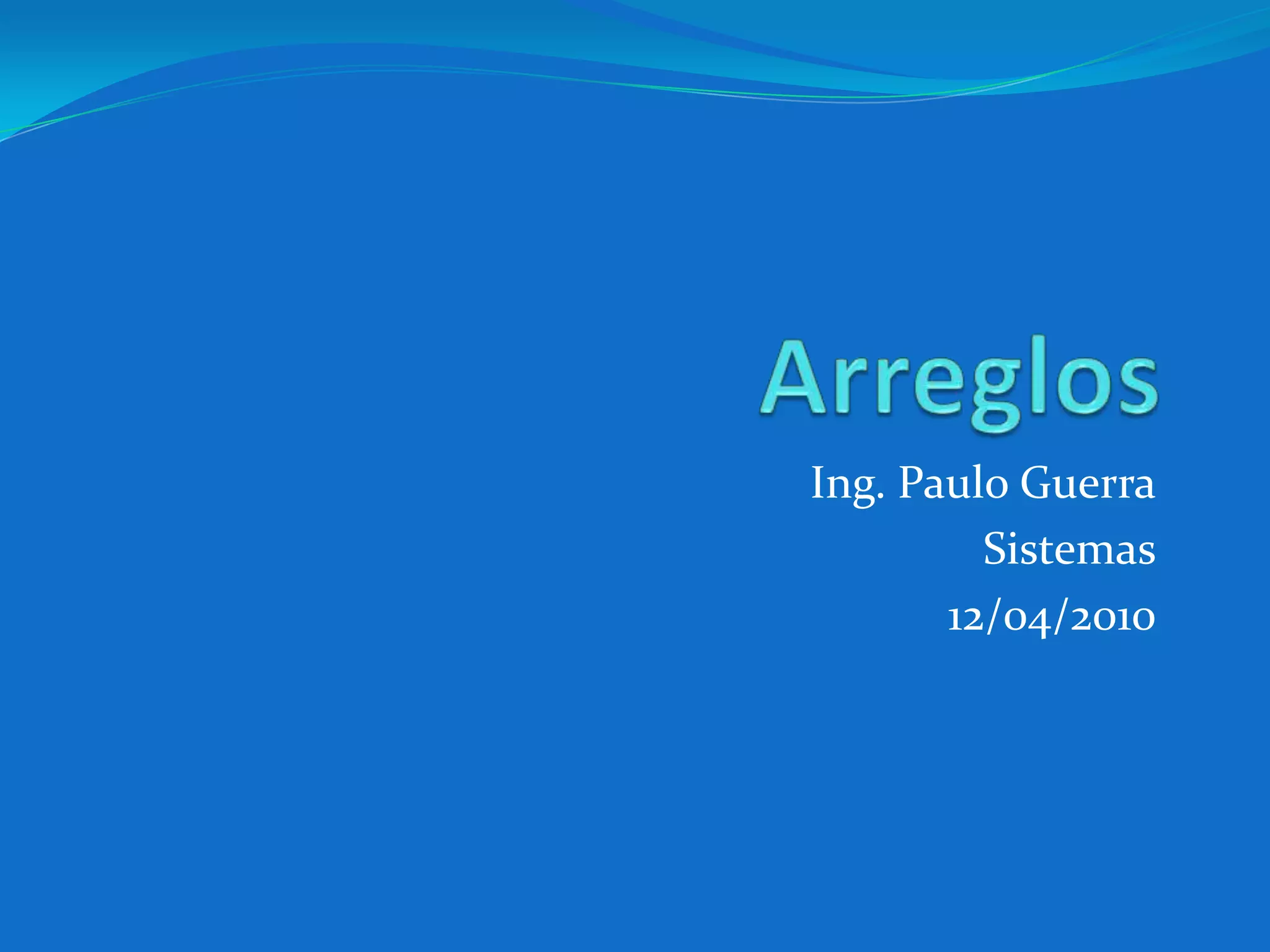 Arreglos

Ing. Paulo Guerra
Sistemas
12/04/2010